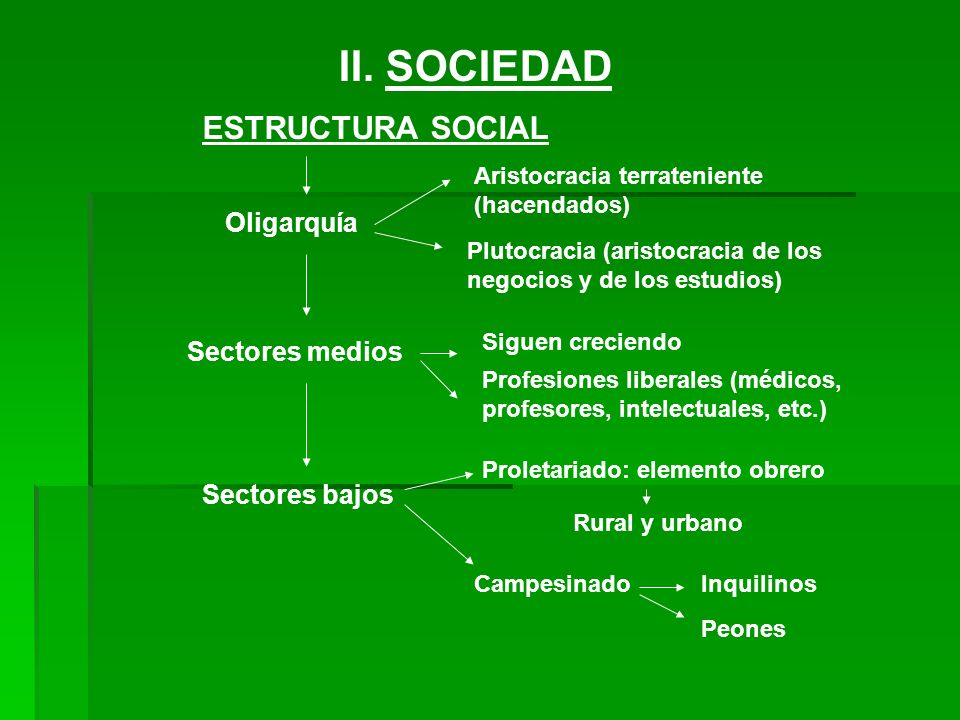 II. SOCIEDAD

ESTRUCTURA SOCIAL

Oligarquía

Aristocracia terrateniente (hacendados)

Plutocracia (aristocracia de los negocios y de los estudios)

Sectores medios

Siguen creciendo

Profesiones liberales (médicos, profesores, intelectuales, etc.)

Sectores bajos

Proletariado: elemento obrero

Rural y urbano

Campesinado

Inquilinos

Peones